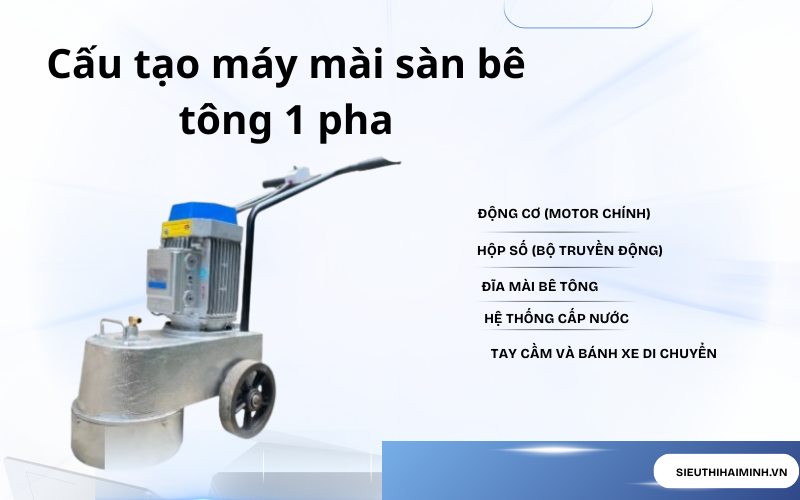 Cấu tạo máy mài sàn bê tông 1 pha

ĐỘNG CƠ (MOTOR CHÍNH)

HỘP SỐ (BỘ TRUYỀN ĐỘNG)

ĐĨA MÀI BÊ TÔNG

HỆ THỐNG CẤP NƯỚC

TAY CẦM VÀ BÁNH XE DI CHUYỂN

SIEUTHIHAIMINH.VN